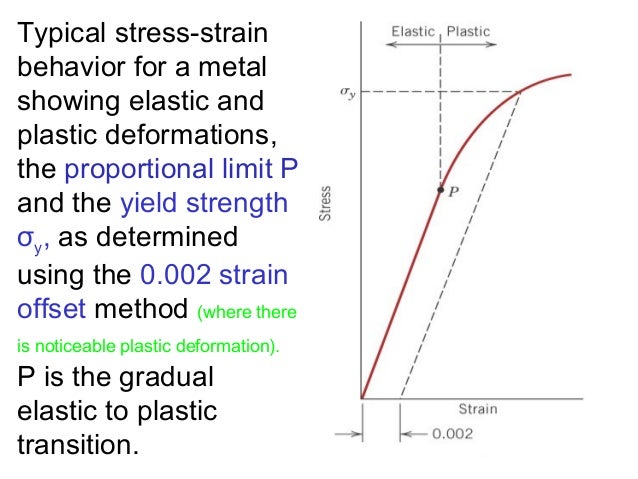 Typical stress-strain behavior for a metal showing elastic and plastic deformations, the proportional limit P and the yield strength $\sigma_y$, as determined using the 0.002 strain offset method (where there is noticeable plastic deformation).

P is the gradual elastic to plastic transition.

Elastic
Plastic
$\sigma_y$
P
Stress
Strain
0.002